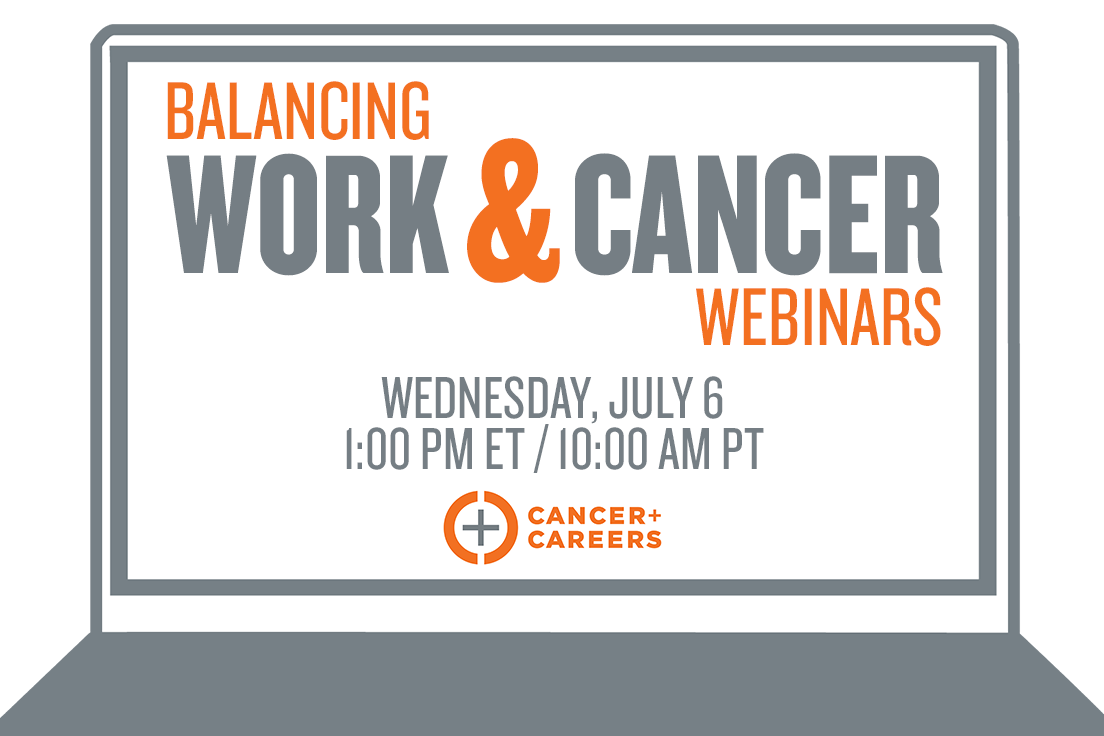 BALANCING
WORK & CANCER
WEBINARS

WEDNESDAY, JULY 6
1:00 PM ET / 10:00 AM PT

CANCER+
CAREERS